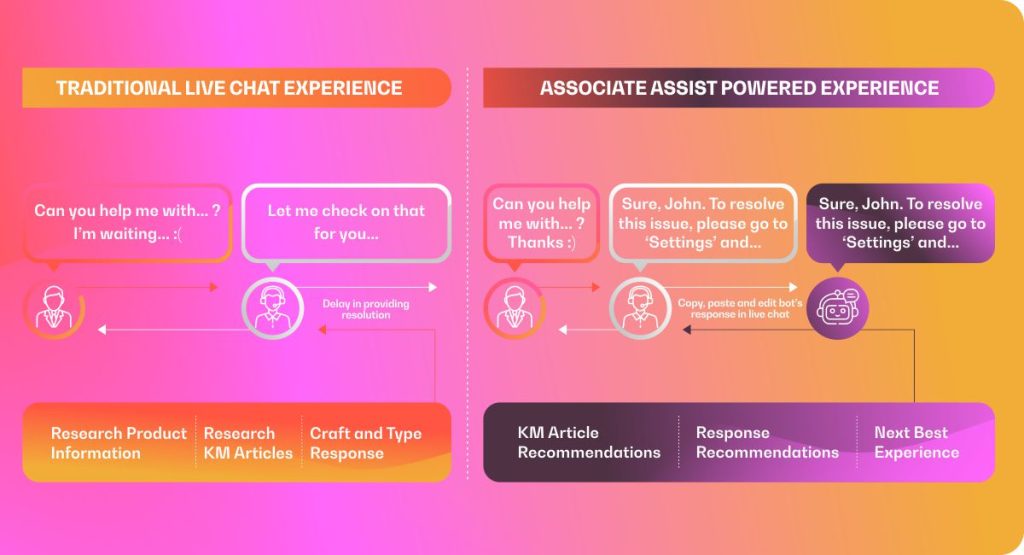 TRADITIONAL LIVE CHAT EXPERIENCE

Can you help me with... ? I'm waiting... :(

Let me check on that for you...

Delay in providing resolution

Research Product Information

Research KM Articles

Craft and Type Response

ASSOCIATE ASSIST POWERED EXPERIENCE

Can you help me with... ? Thanks :)

Sure, John. To resolve this issue, please go to 'Settings' and...

Sure, John. To resolve this issue, please go to 'Settings' and...

Copy, paste and edit bot's response in live chat

KM Article Recommendations

Response Recommendations

Next Best Experience